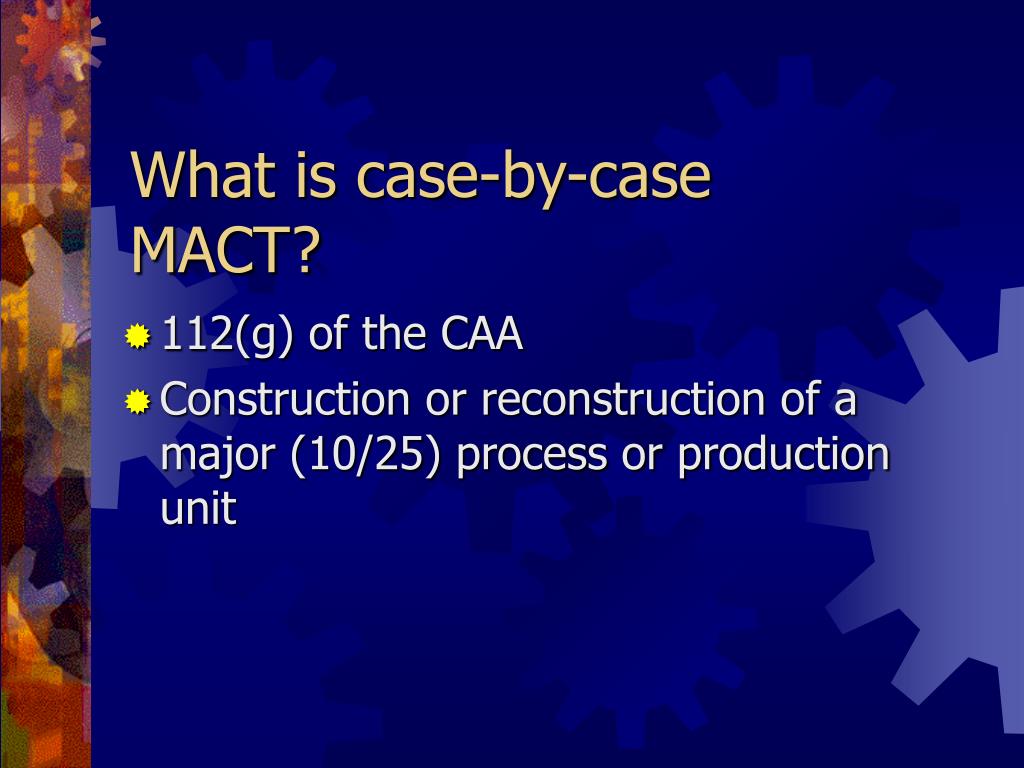 What is case-by-case MACT?

112(g) of the CAA

Construction or reconstruction of a major (10/25) process or production unit